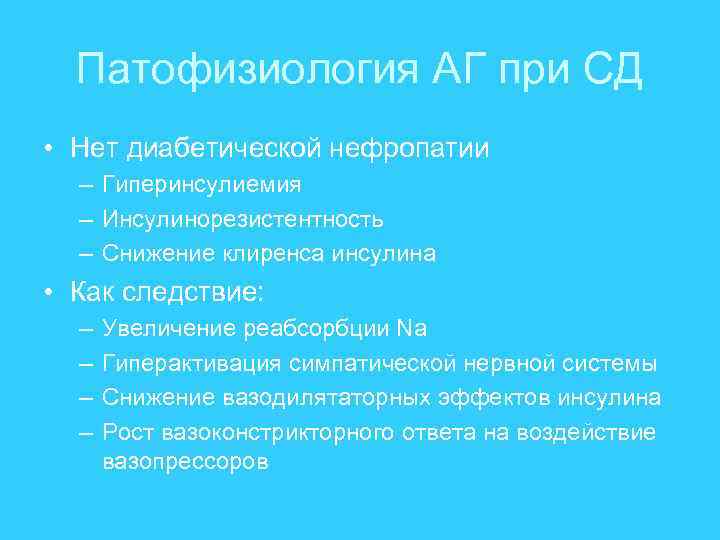 Патофизиология АГ при СД

• Нет диабетической нефропатии
– Гиперинсулиемия
– Инсулинорезистентность
– Снижение клиренса инсулина

• Как следствие:
– Увеличение реабсорбции Na
– Гиперактивация симпатической нервной системы
– Снижение вазодилятаторных эффектов инсулина
– Рост вазоконстрикторного ответа на воздействие вазопрессоров